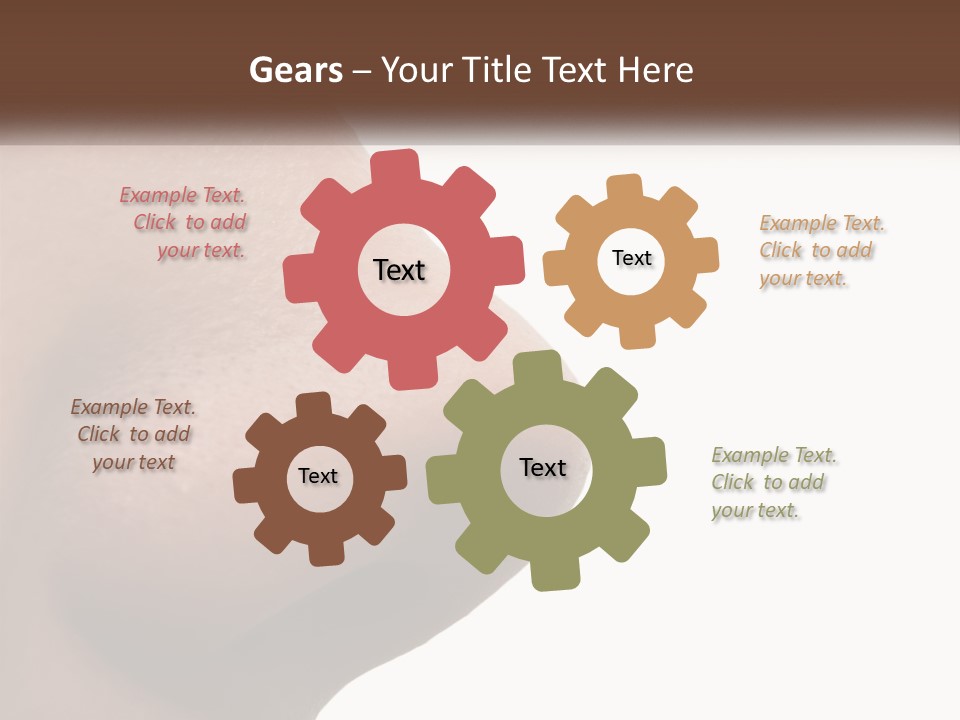 Gears – Your Title Text Here

Example Text. Click to add your text.

Text

Text

Example Text. Click to add your text.

Example Text. Click to add your text

Text

Text

Example Text. Click to add your text.